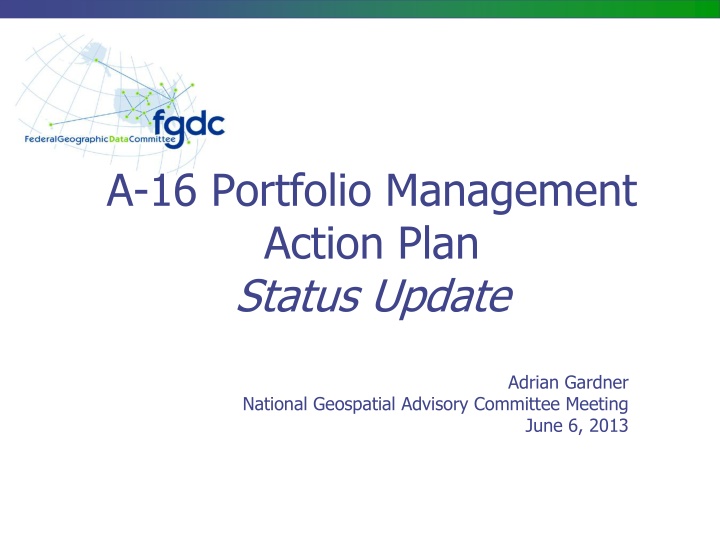 fgdc
FederalGeographicDataCommittee

A-16 Portfolio Management Action Plan
Status Update

Adrian Gardner
National Geospatial Advisory Committee Meeting
June 6, 2013